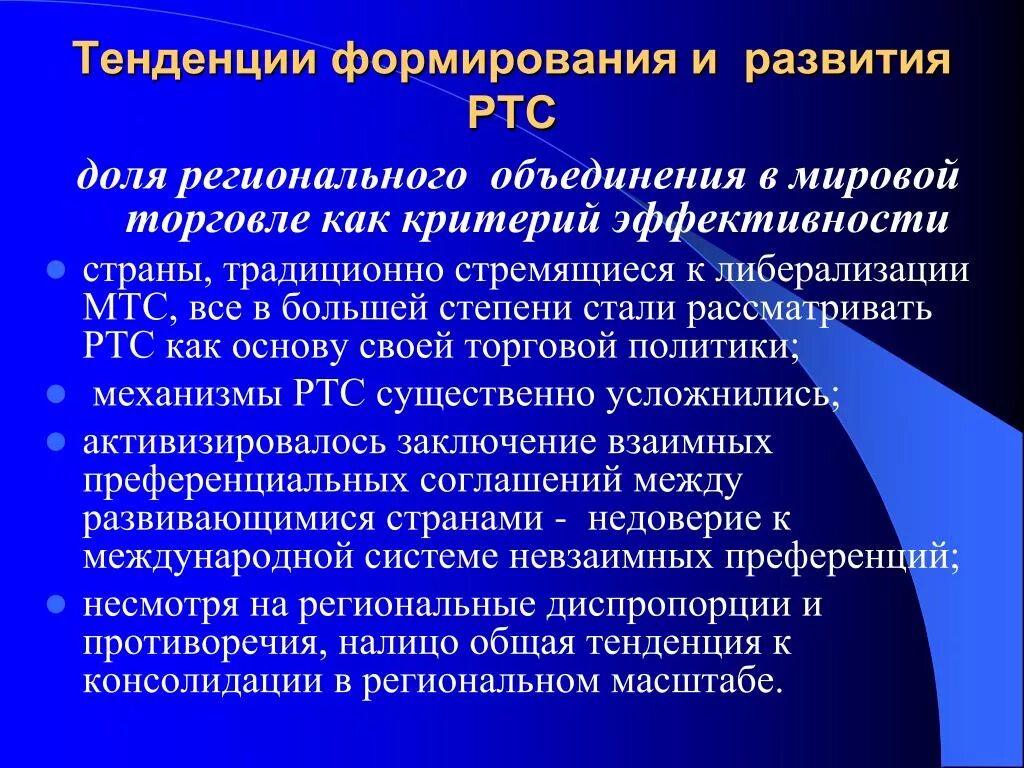 Тенденции формирования и развития РТС

доля регионального объединения в мировой торговле как критерий эффективности

- страны, традиционно стремящиеся к либерализации МТС, все в большей степени стали рассматривать РТС как основу своей торговой политики;
- механизмы РТС существенно усложнились;
- активизировалось заключение взаимных преференциальных соглашений между развивающимися странами - недоверие к международной системе невзаимных преференций;
- несмотря на региональные диспропорции и противоречия, налицо общая тенденция к консолидации в региональном масштабе.